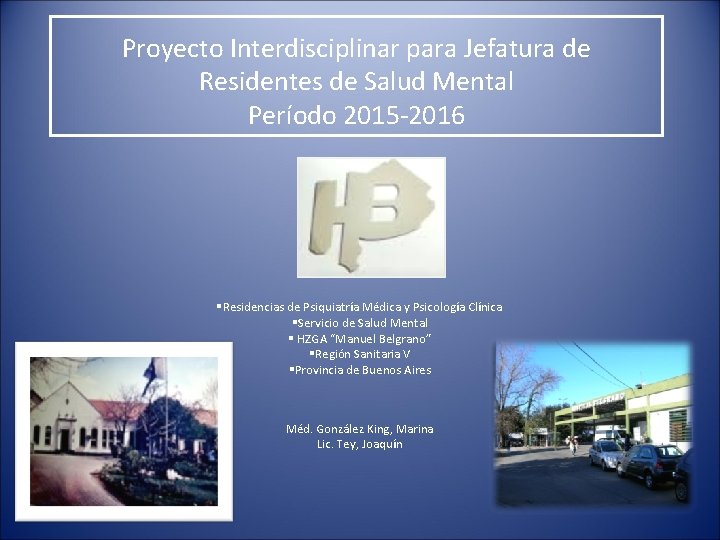 Proyecto Interdisciplinar para Jefatura de Residentes de Salud Mental
Período 2015-2016

HB

▪Residencias de Psiquiatría Médica y Psicología Clínica
▪Servicio de Salud Mental
▪ HZGA "Manuel Belgrano"
▪Región Sanitaria V
▪Provincia de Buenos Aires

Méd. González King, Marina
Lic. Tey, Joaquín